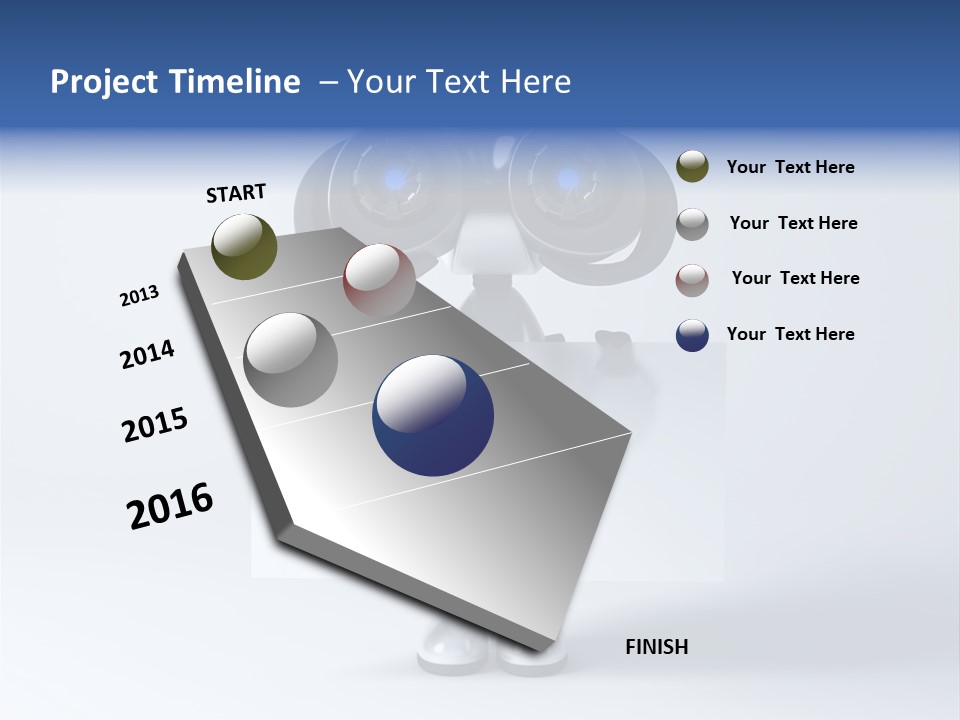 Project Timeline – Your Text Here

START

2013

2014

2015

2016

FINISH

Your Text Here

Your Text Here

Your Text Here

Your Text Here